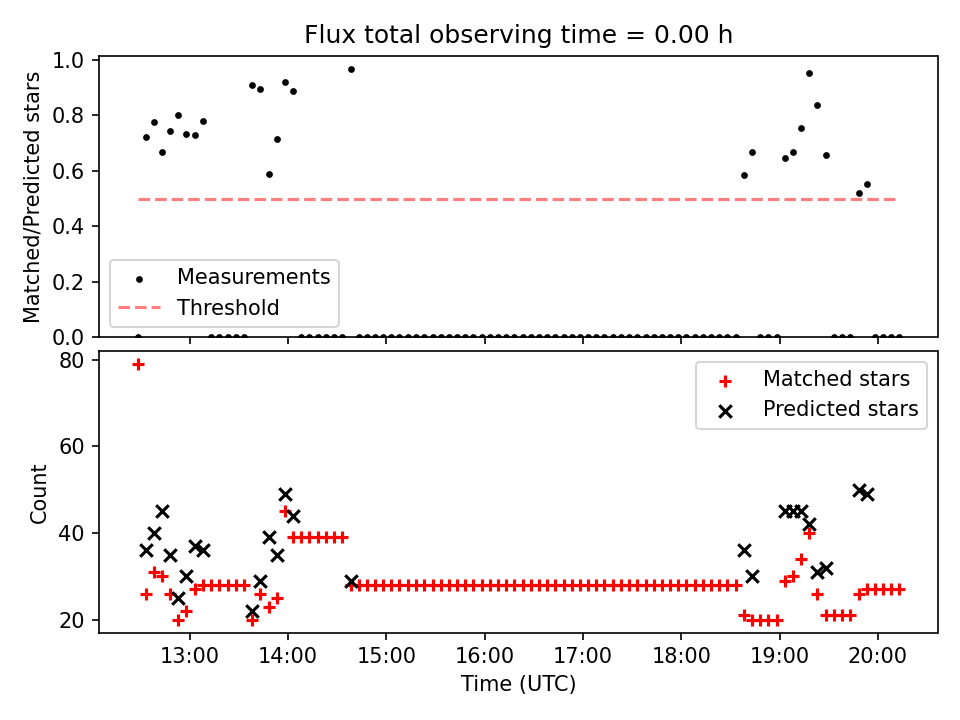 Flux total observing time = 0.00 h

Matched/Predicted stars

1.0
0.8
0.6
0.4
0.2
0.0

Measurements
Threshold

Count

80
60
40
20

Matched stars
Predicted stars

13:00
14:00
15:00
16:00
17:00
18:00
19:00
20:00

Time (UTC)